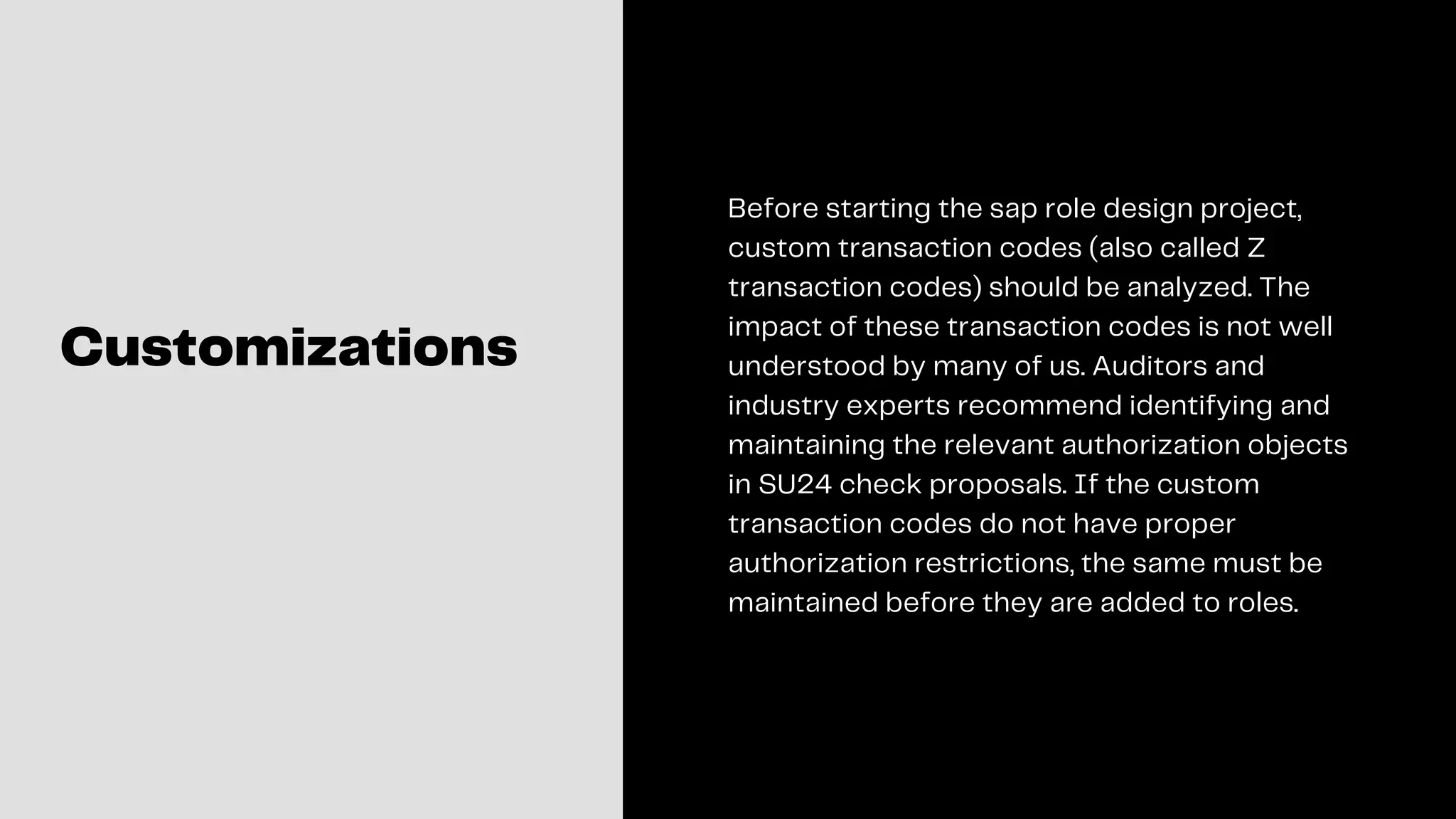 Customizations

Before starting the sap role design project, custom transaction codes (also called Z transaction codes) should be analyzed. The impact of these transaction codes is not well understood by many of us. Auditors and industry experts recommend identifying and maintaining the relevant authorization objects in SU24 check proposals. If the custom transaction codes do not have proper authorization restrictions, the same must be maintained before they are added to roles.